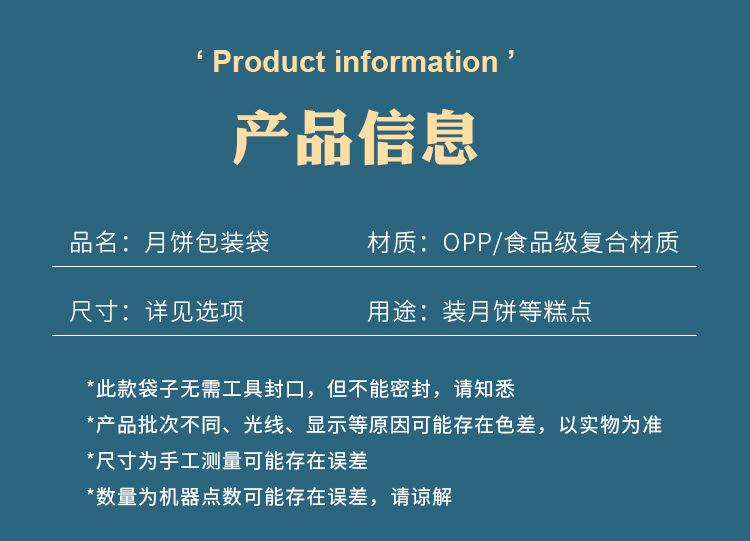 ‘ Product information ’

产品信息

品名：月饼包装袋　　材质：OPP/食品级复合材质

尺寸：详见选项　　用途：装月饼等糕点

*此款袋子无需工具封口，但不能密封，请知悉
*产品批次不同、光线、显示等原因可能存在色差，以实物为准
*尺寸为手工测量可能存在误差
*数量为机器点数可能存在误差，请谅解